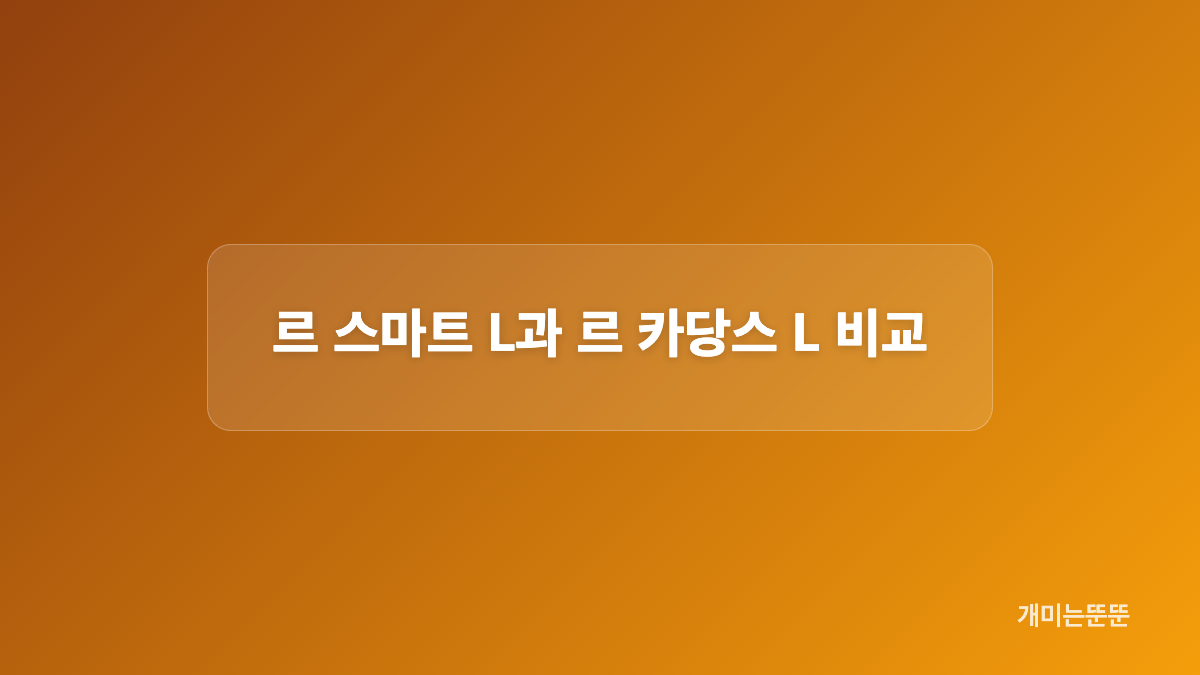 르 스마트 L과 르 카당스 L 비교

개미는뚠뚠